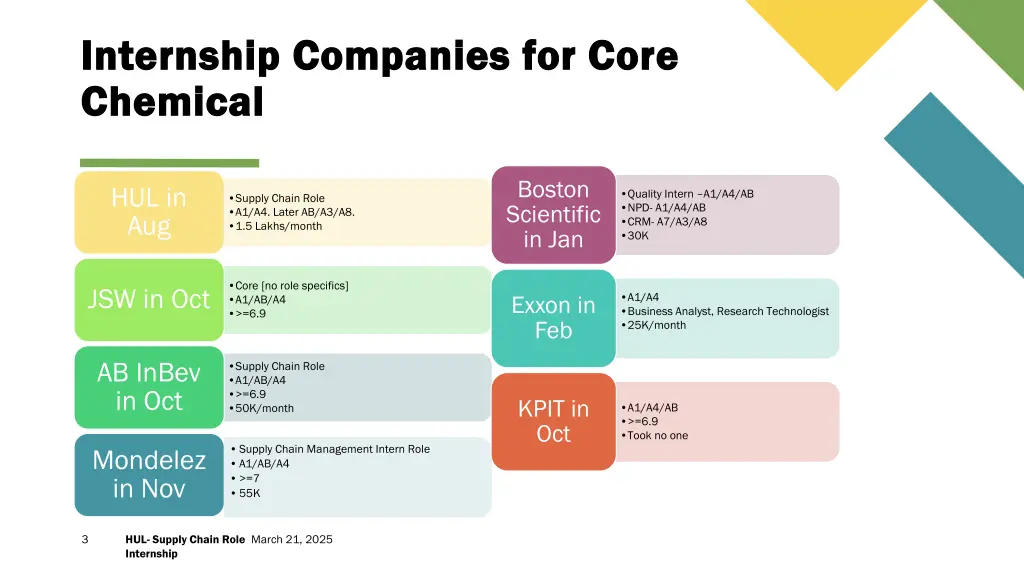 Internship Companies for Core Chemical

HUL in Aug

• Supply Chain Role
• A1/A4. Later AB/A3/A8.
• 1.5 Lakhs/month

JSW in Oct

• Core [no role specifics]
• A1/AB/A4
• >=6.9

AB InBev in Oct

• Supply Chain Role
• A1/AB/A4
• >=6.9
• 50K/month

Mondelez in Nov

• Supply Chain Management Intern Role
• A1/AB/A4
• >=7
• 55K

Boston Scientific in Jan

• Quality Intern –A1/A4/AB
• NPD- A1/A4/AB
• CRM- A7/A3/A8
• 30K

Exxon in Feb

• A1/A4
• Business Analyst, Research Technologist
• 25K/month

KPIT in Oct

• A1/A4/AB
• >=6.9
• Took no one

3 HUL- Supply Chain Role Internship March 21, 2025